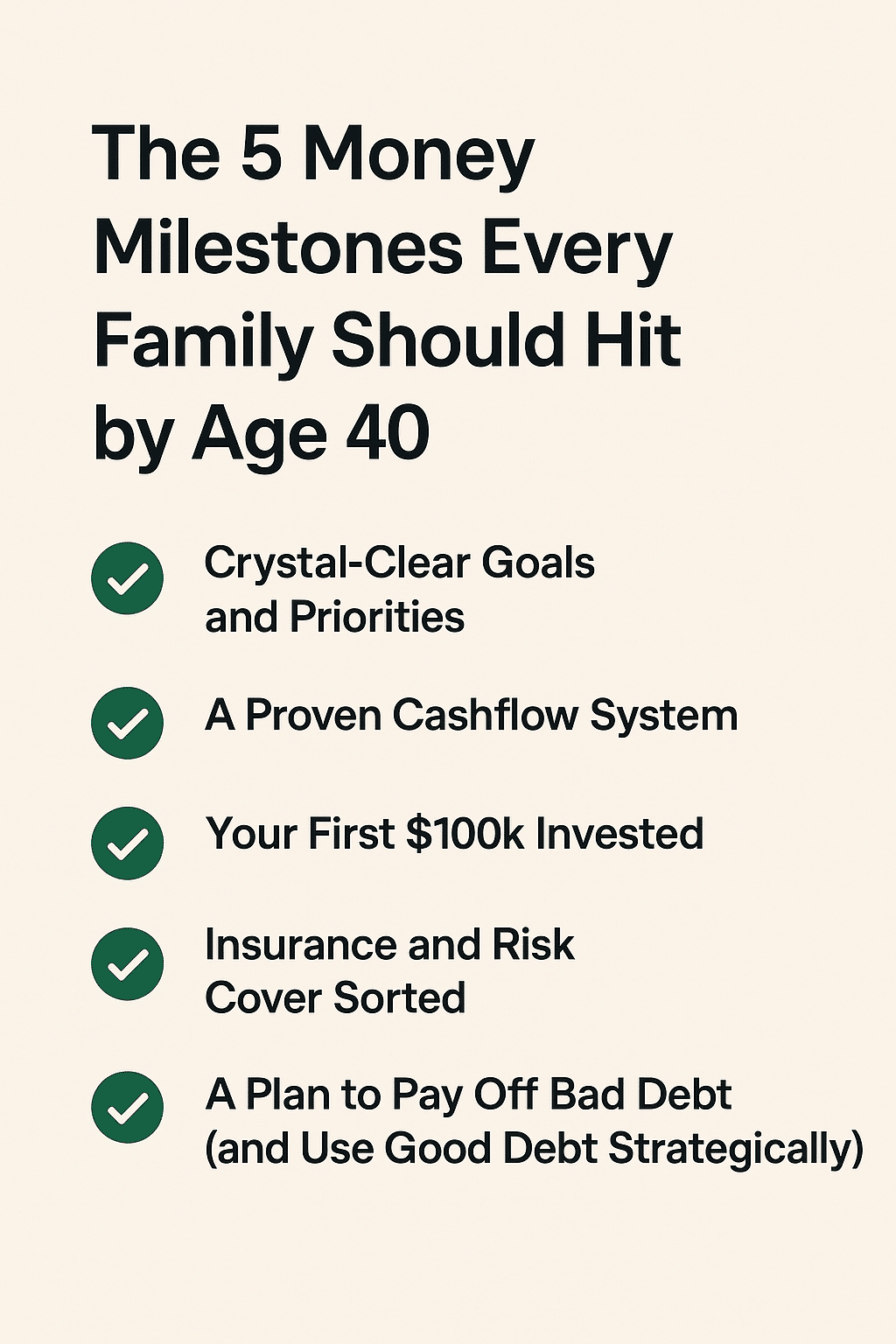 The 5 Money Milestones Every Family Should Hit by Age 40

Crystal-Clear Goals and Priorities

A Proven Cashflow System

Your First \$100k Invested

Insurance and Risk Cover Sorted

A Plan to Pay Off Bad Debt (and Use Good Debt Strategically)